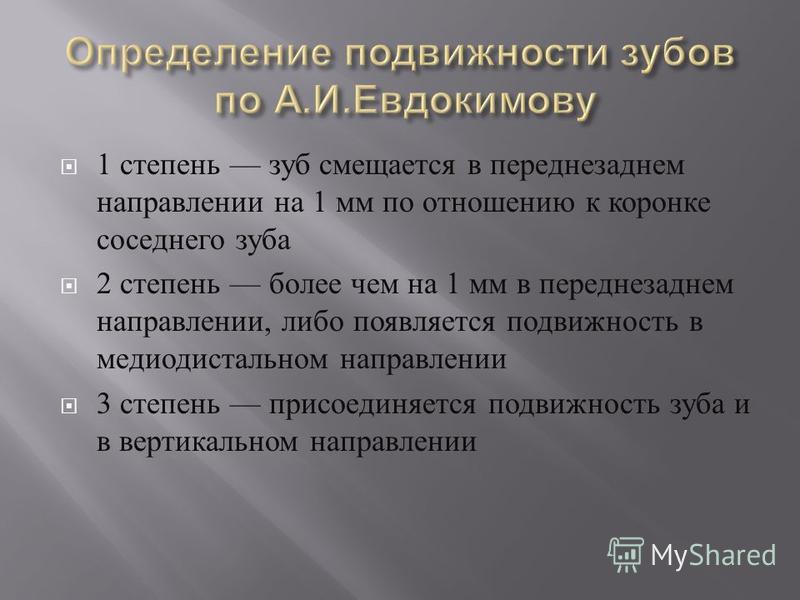 Определение подвижности зубов по А.И.Евдокимову

1 степень — зуб смещается в переднезаднем направлении на 1 мм по отношению к коронке соседнего зуба

2 степень — более чем на 1 мм в переднезаднем направлении, либо появляется подвижность в медиодистальном направлении

3 степень — присоединяется подвижность зуба и в вертикальном направлении

MyShared